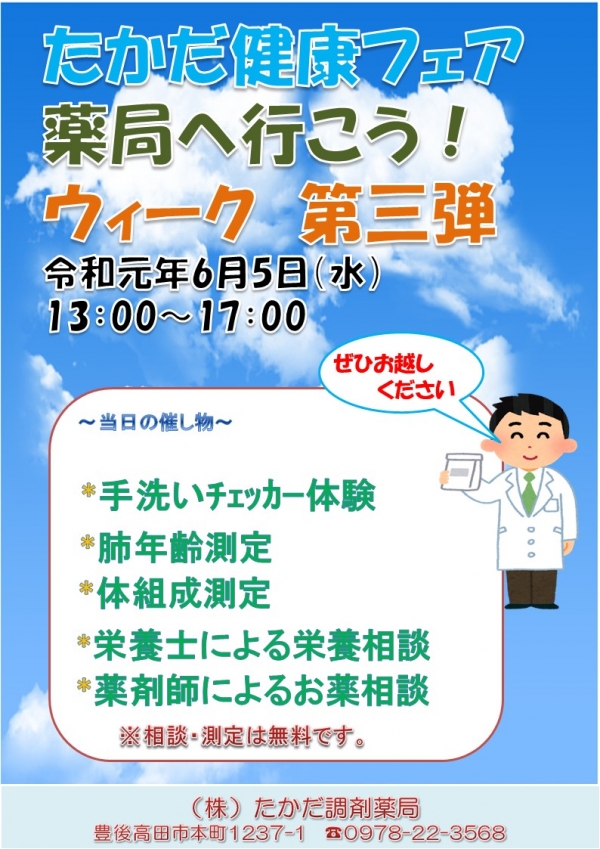 たかだ健康フェア
薬局へ行こう！
ウィーク　第三弾

令和元年6月5日（水）
13：00～17：00

ぜひお越しください

～当日の催し物～

＊手洗いチェッカー体験
＊肺年齢測定
＊体組成測定
＊栄養士による栄養相談
＊薬剤師によるお薬相談
※相談・測定は無料です。

（株）たかだ調剤薬局
豊後高田市本町1237-1　☎0978-22-3568